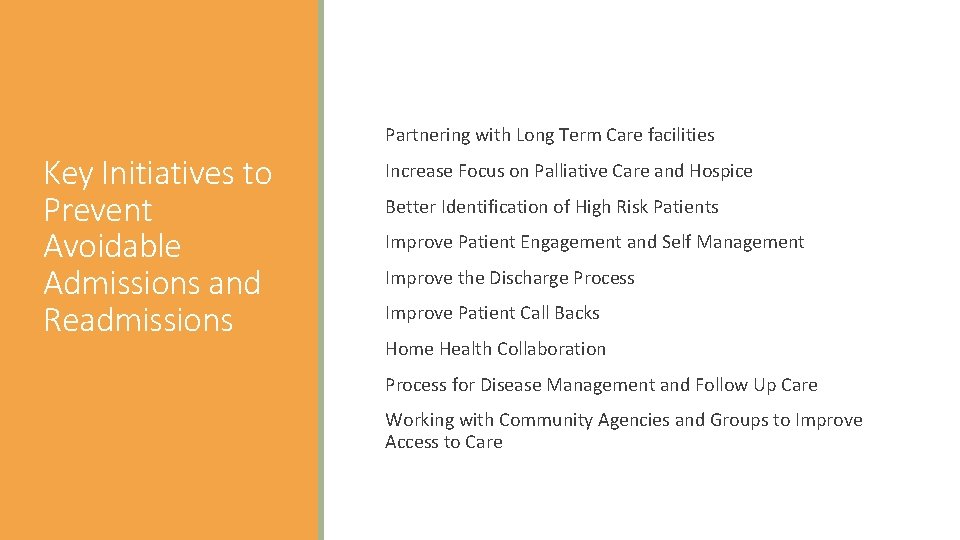 Key Initiatives to Prevent Avoidable Admissions and Readmissions

Partnering with Long Term Care facilities

Increase Focus on Palliative Care and Hospice

Better Identification of High Risk Patients

Improve Patient Engagement and Self Management

Improve the Discharge Process

Improve Patient Call Backs

Home Health Collaboration

Process for Disease Management and Follow Up Care

Working with Community Agencies and Groups to Improve Access to Care